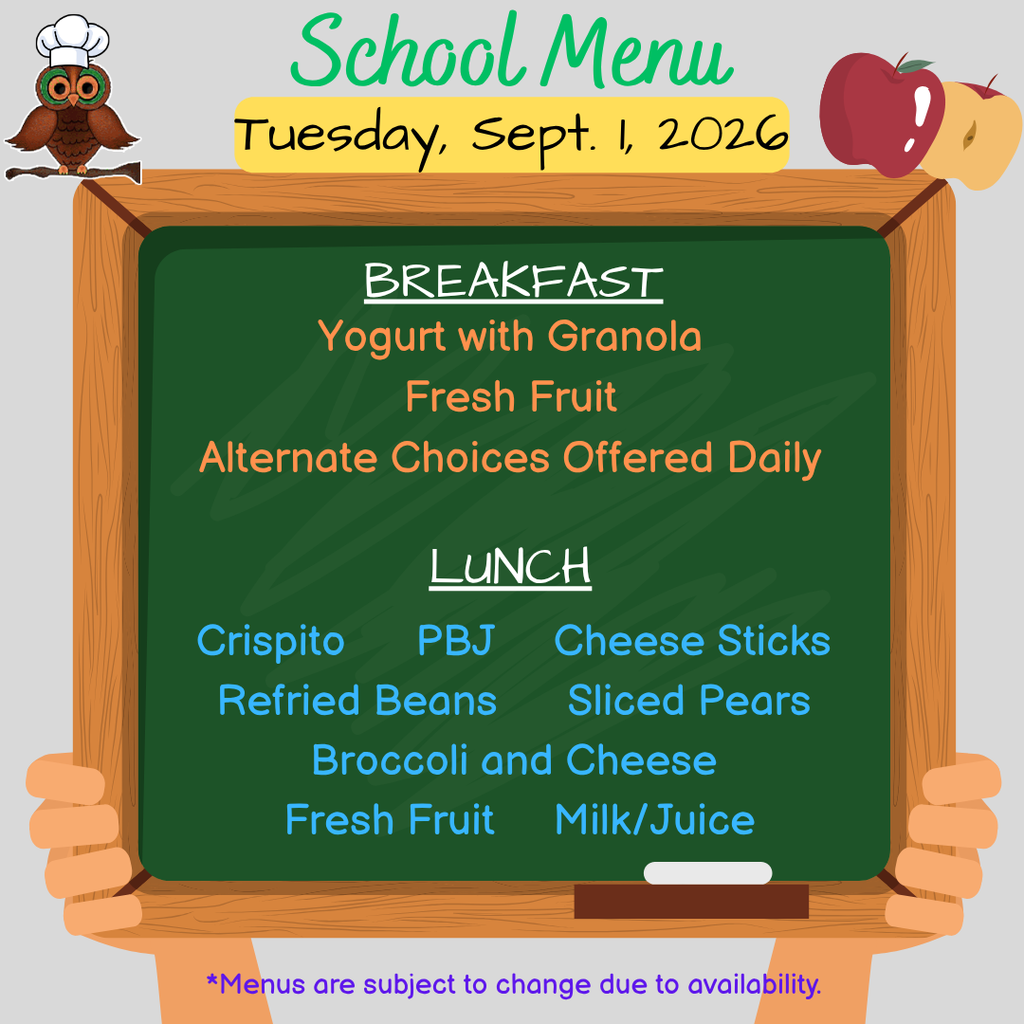 School Menu

Tuesday, Sept. 1, 2026

BREAKFAST

Yogurt with Granola

Fresh Fruit

Alternate Choices Offered Daily

LUNCH

Crispito PBJ Cheese Sticks

Refried Beans Sliced Pears

Broccoli and Cheese

Fresh Fruit Milk/Juice

*Menus are subject to change due to availability.